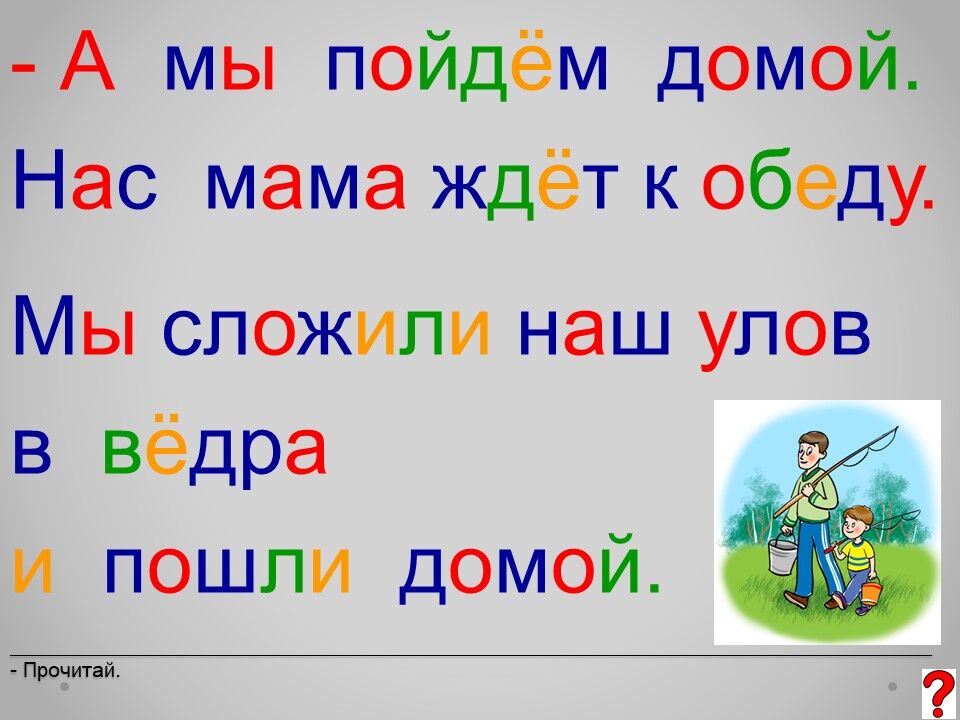 - А мы пойдём домой.
Нас мама ждёт к обеду.

Мы сложили наш улов в вёдра и пошли домой.

- Прочитай.

?